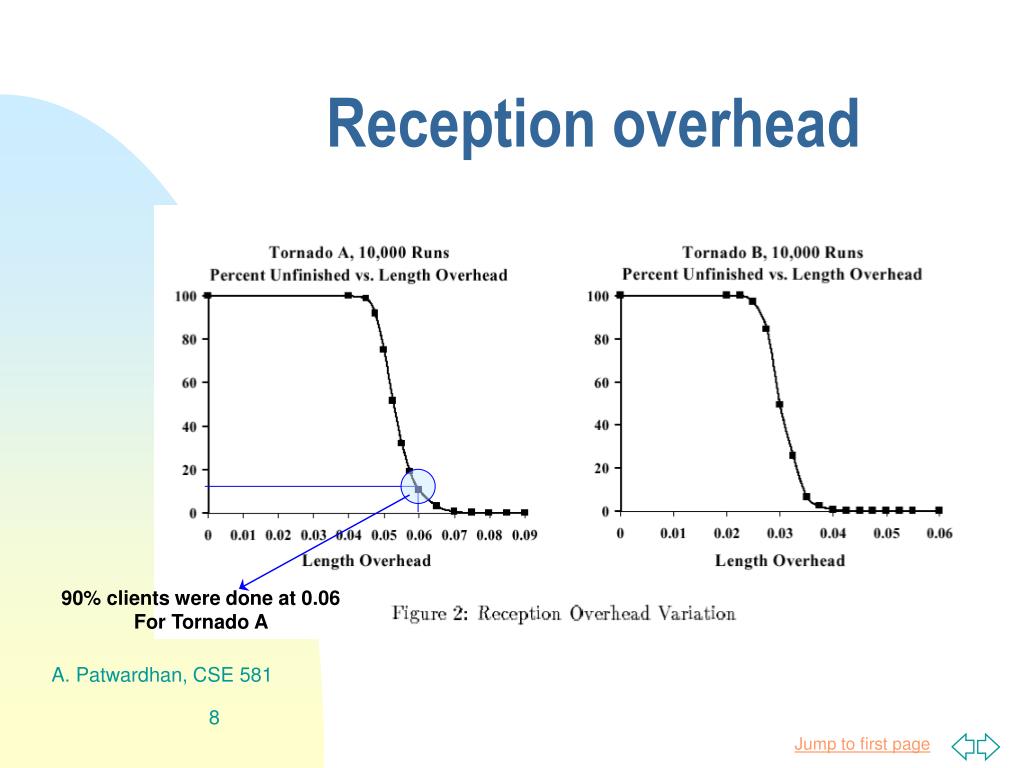 Reception overhead

Tornado A, 10,000 Runs
Percent Unfinished vs. Length Overhead

100
80
60
40
20
0

0 0.01 0.02 0.03 0.04 0.05 0.06 0.07 0.08 0.09

Length Overhead

Tornado B, 10,000 Runs
Percent Unfinished vs. Length Overhead

100
80
60
40
20
0

0 0.01 0.02 0.03 0.04 0.05 0.06

Length Overhead

90% clients were done at 0.06
For Tornado A

Figure 2: Reception Overhead Variation

A. Patwardhan, CSE 581

8

Jump to first page